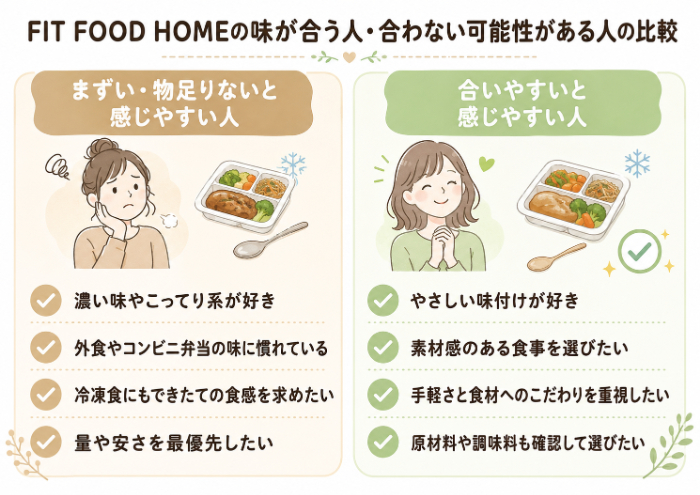 FIT FOOD HOMEの味が合う人・合わない可能性がある人の比較

まずい・物足りないと感じやすい人

濃い味やこってり系が好き

外食やコンビニ弁当の味に慣れている

冷凍食にもできたての食感を求めたい

量や安さを最優先したい

合いやすいと感じやすい人

やさしい味付けが好き

素材感のある食事を選びたい

手軽さと食材へのこだわりを重視したい

原材料や調味料も確認して選びたい